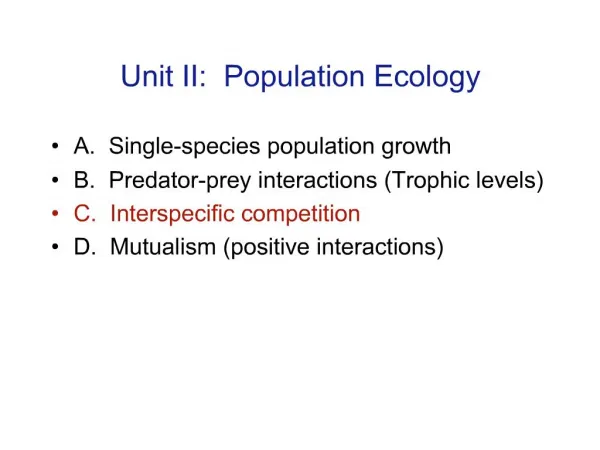 Unit II: Population Ecology

• A. Single-species population growth
• B. Predator-prey interactions (Trophic levels)
• C. Interspecific competition
• D. Mutualism (positive interactions)